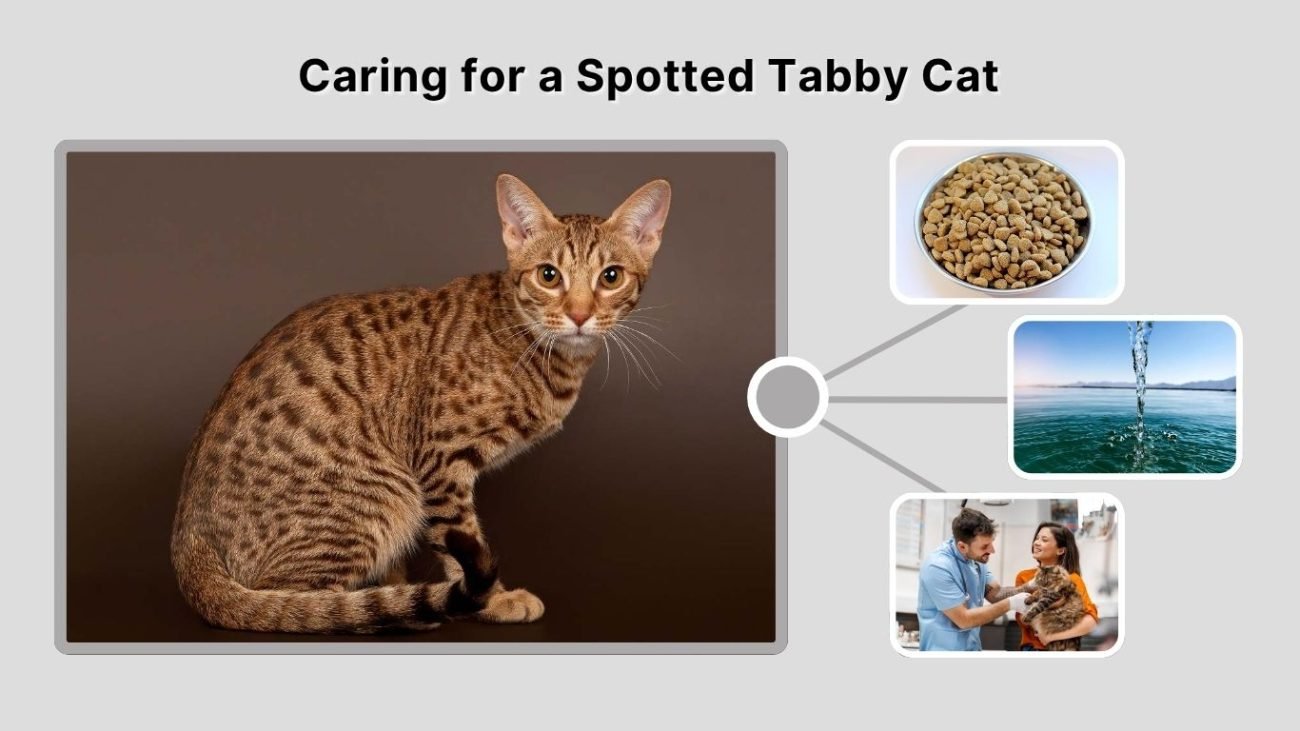 Caring for a Spotted Tabby Cat